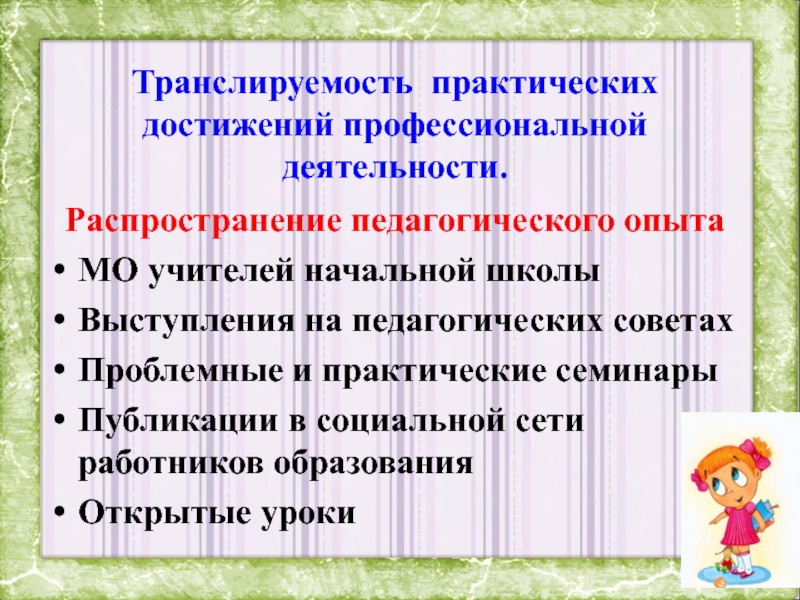 Транслируемость практических достижений профессиональной деятельности.

Распространение педагогического опыта

• МО учителей начальной школы
• Выступления на педагогических советах
• Проблемные и практические семинары
• Публикации в социальной сети работников образования
• Открытые уроки